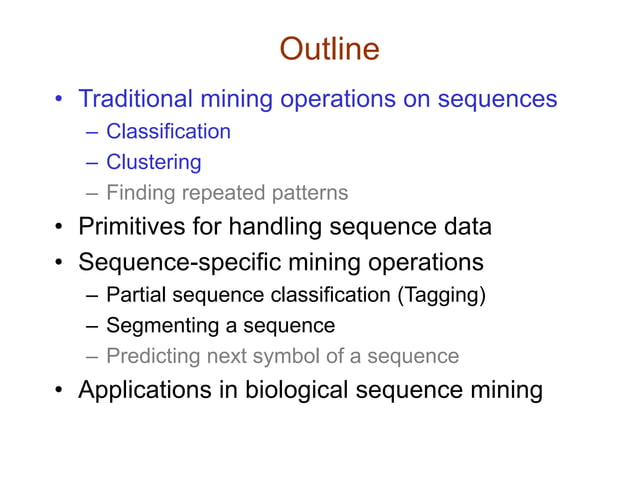 Outline

• Traditional mining operations on sequences
– Classification
– Clustering
– Finding repeated patterns
• Primitives for handling sequence data
• Sequence-specific mining operations
– Partial sequence classification (Tagging)
– Segmenting a sequence
– Predicting next symbol of a sequence
• Applications in biological sequence mining